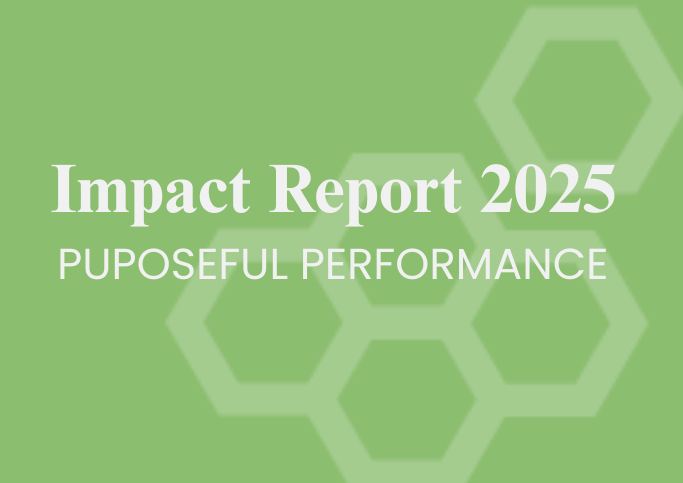 Impact Report 2025
PUPOSEFUL PERFORMANCE